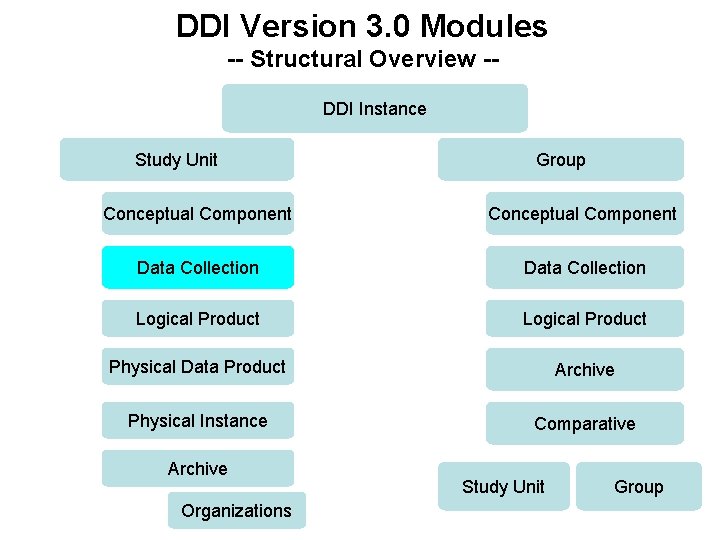 DDI Version 3.0 Modules
-- Structural Overview --

DDI Instance

Study Unit

Conceptual Component

Data Collection

Logical Product

Physical Data Product

Physical Instance

Archive

Organizations

Group

Conceptual Component

Data Collection

Logical Product

Archive

Comparative

Study Unit

Group